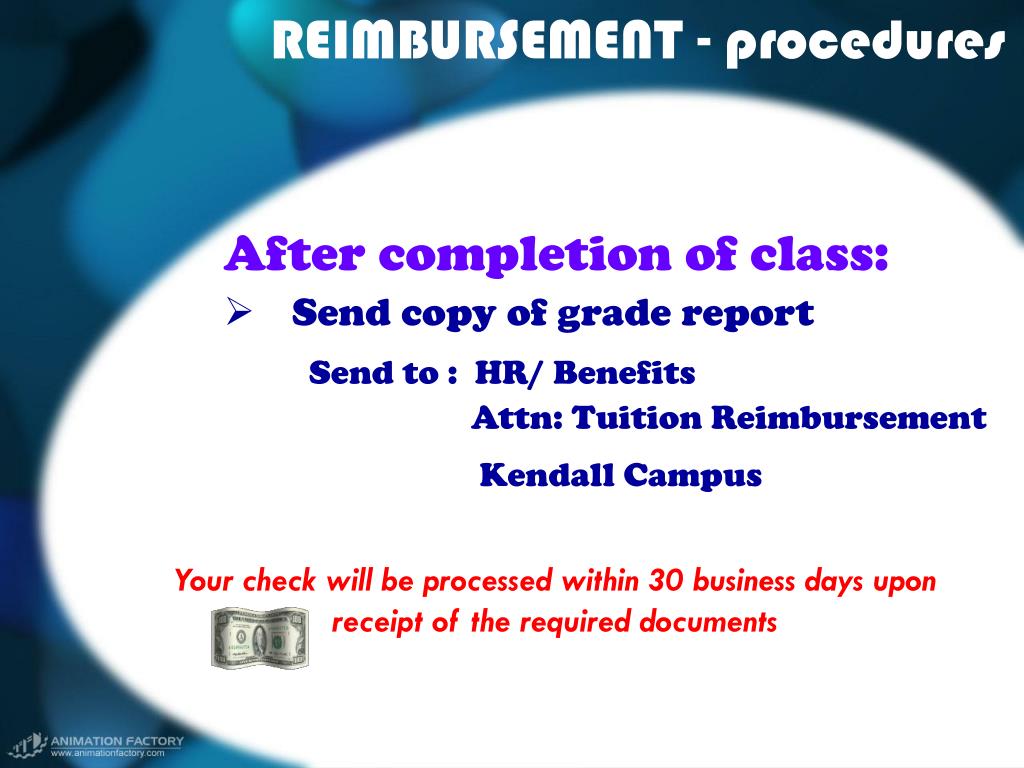 REIMBURSEMENT - procedures

After completion of class:

➢ Send copy of grade report

Send to : HR/ Benefits
Attn: Tuition Reimbursement
Kendall Campus

Your check will be processed within 30 business days upon receipt of the required documents

ANIMATION FACTORY
www.animationfactory.com